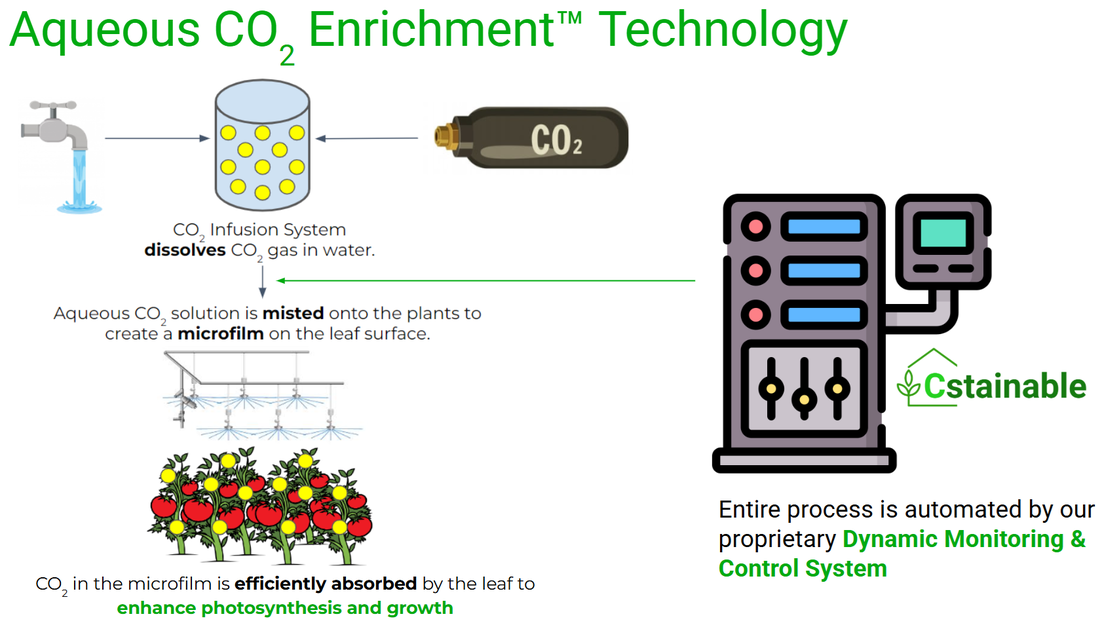 Aqueous $CO_2$ Enrichment™ Technology

$CO_2$

$CO_2$ Infusion System **dissolves** $CO_2$ gas in water.

Aqueous $CO_2$ solution is **misted** onto the plants to create a **microfilm** on the leaf surface.

$CO_2$ in the microfilm is **efficiently absorbed** by the leaf to **enhance photosynthesis and growth**

Cstainable

Entire process is automated by our proprietary **Dynamic Monitoring & Control System**